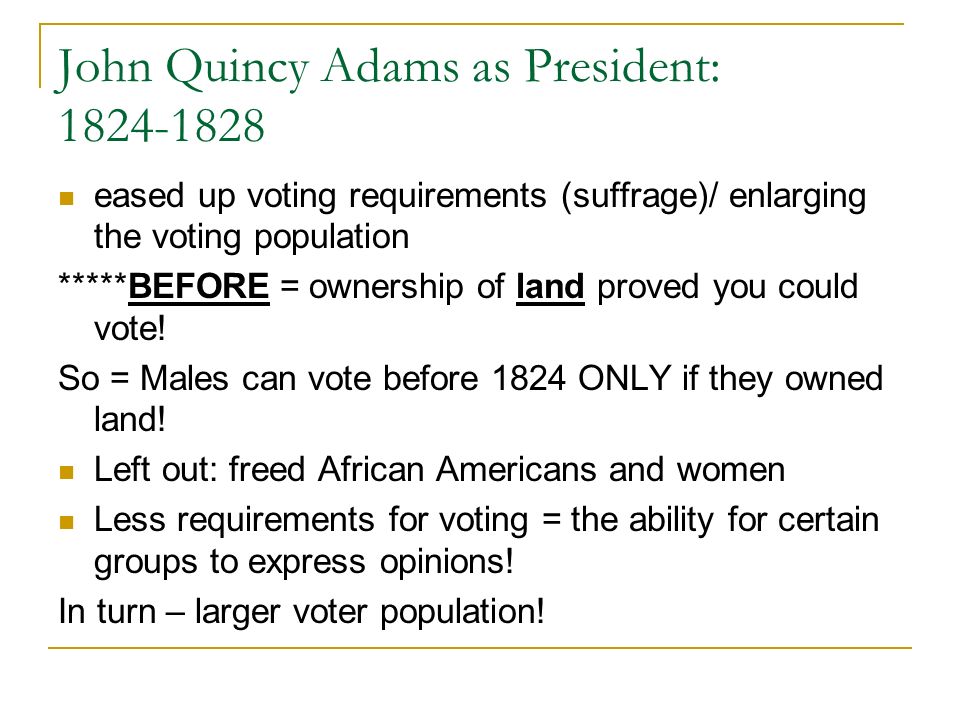 John Quincy Adams as President: 1824-1828

eased up voting requirements (suffrage)/ enlarging the voting population

*****BEFORE = ownership of land proved you could vote!

So = Males can vote before 1824 ONLY if they owned land!

Left out: freed African Americans and women

Less requirements for voting = the ability for certain groups to express opinions!

In turn – larger voter population!